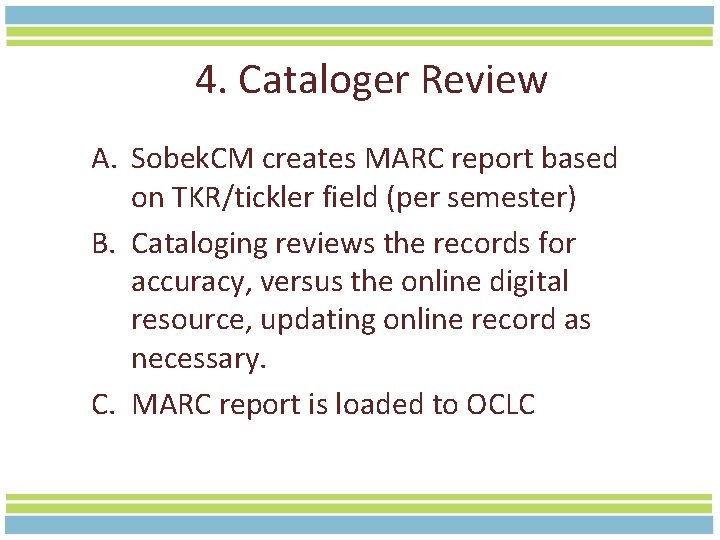 4. Cataloger Review

A. SobekCM creates MARC report based on TKR/tickler field (per semester)

B. Cataloging reviews the records for accuracy, versus the online digital resource, updating online record as necessary.

C. MARC report is loaded to OCLC